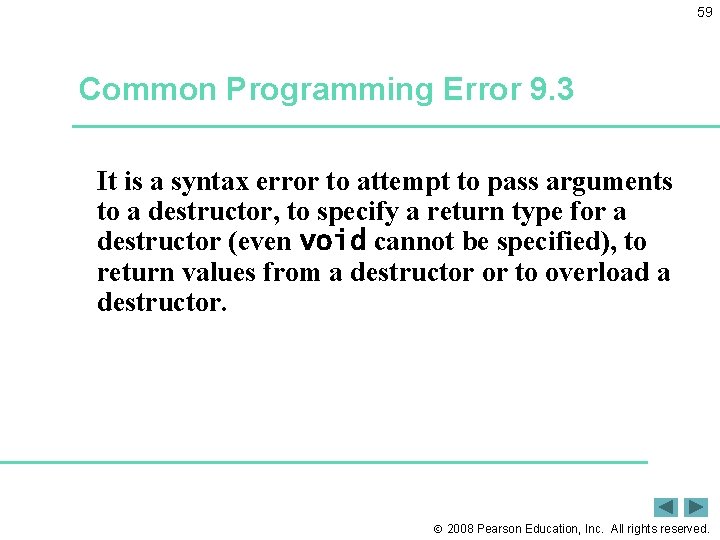 59

Common Programming Error 9.3

It is a syntax error to attempt to pass arguments to a destructor, to specify a return type for a destructor (even void cannot be specified), to return values from a destructor or to overload a destructor.

© 2008 Pearson Education, Inc. All rights reserved.